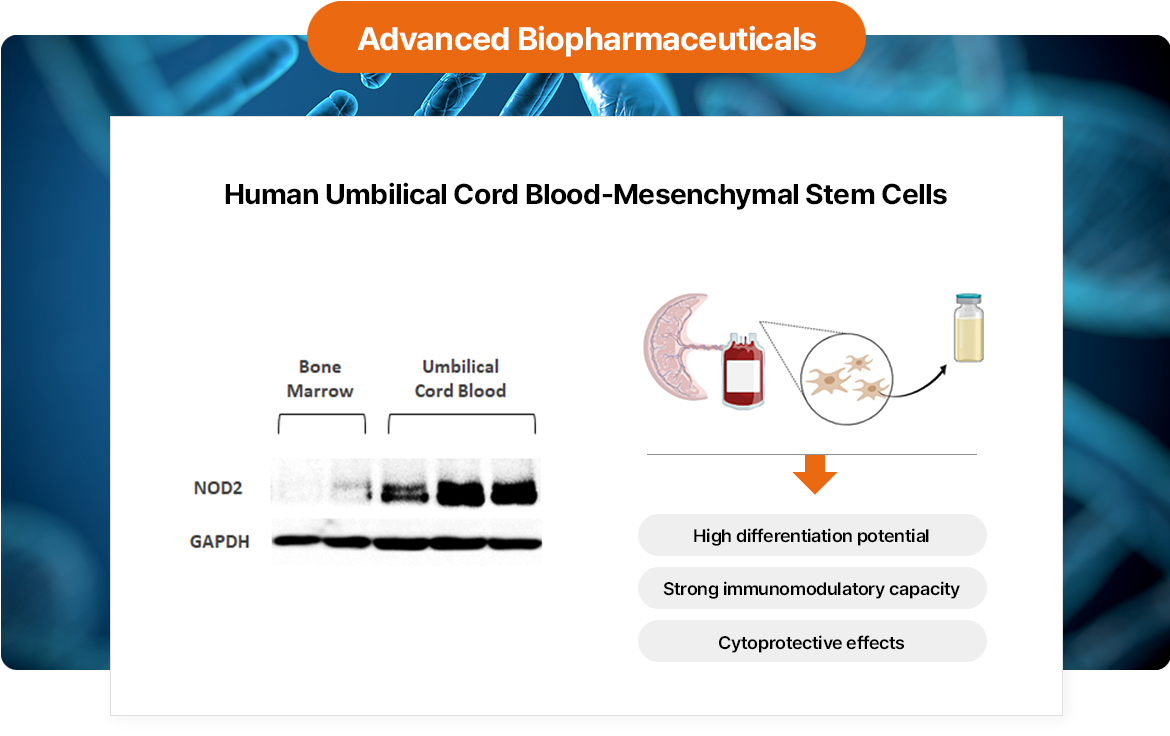 Advanced Biopharmaceuticals

Human Umbilical Cord Blood-Mesenchymal Stem Cells

Bone Marrow

Umbilical Cord Blood

NOD2

GAPDH

High differentiation potential

Strong immunomodulatory capacity

Cytoprotective effects